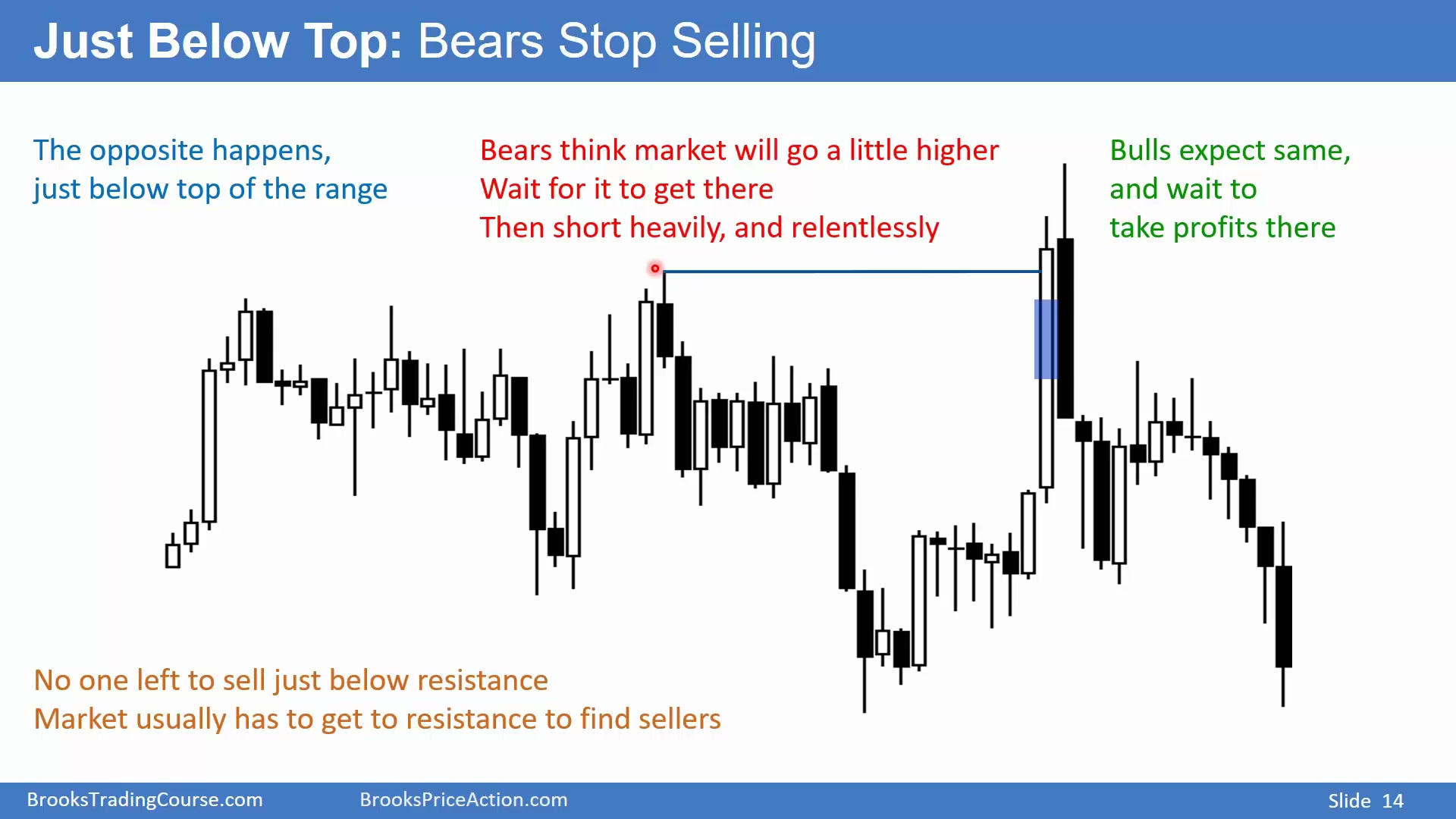 Just Below Top: Bears Stop Selling

The opposite happens, just below top of the range

Bears think market will go a little higher
Wait for it to get there
Then short heavily, and relentlessly

Bulls expect same, and wait to take profits there

No one left to sell just below resistance
Market usually has to get to resistance to find sellers

BrooksTradingCourse.com BrooksPriceAction.com Slide 14